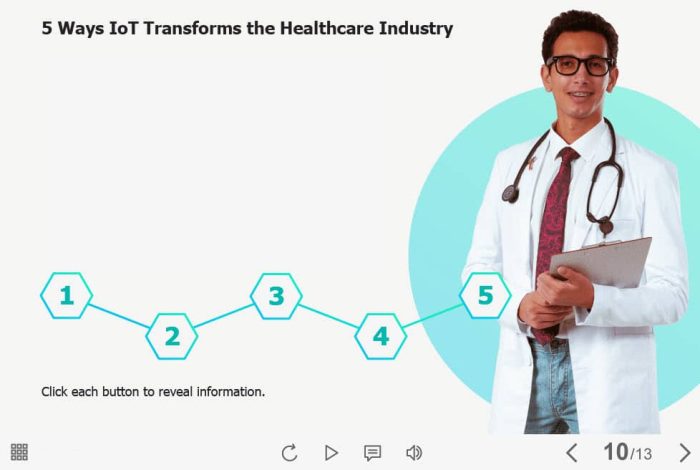 5 Ways IoT Transforms the Healthcare Industry

1
2
3
4
5

Click each button to reveal information.

10/13